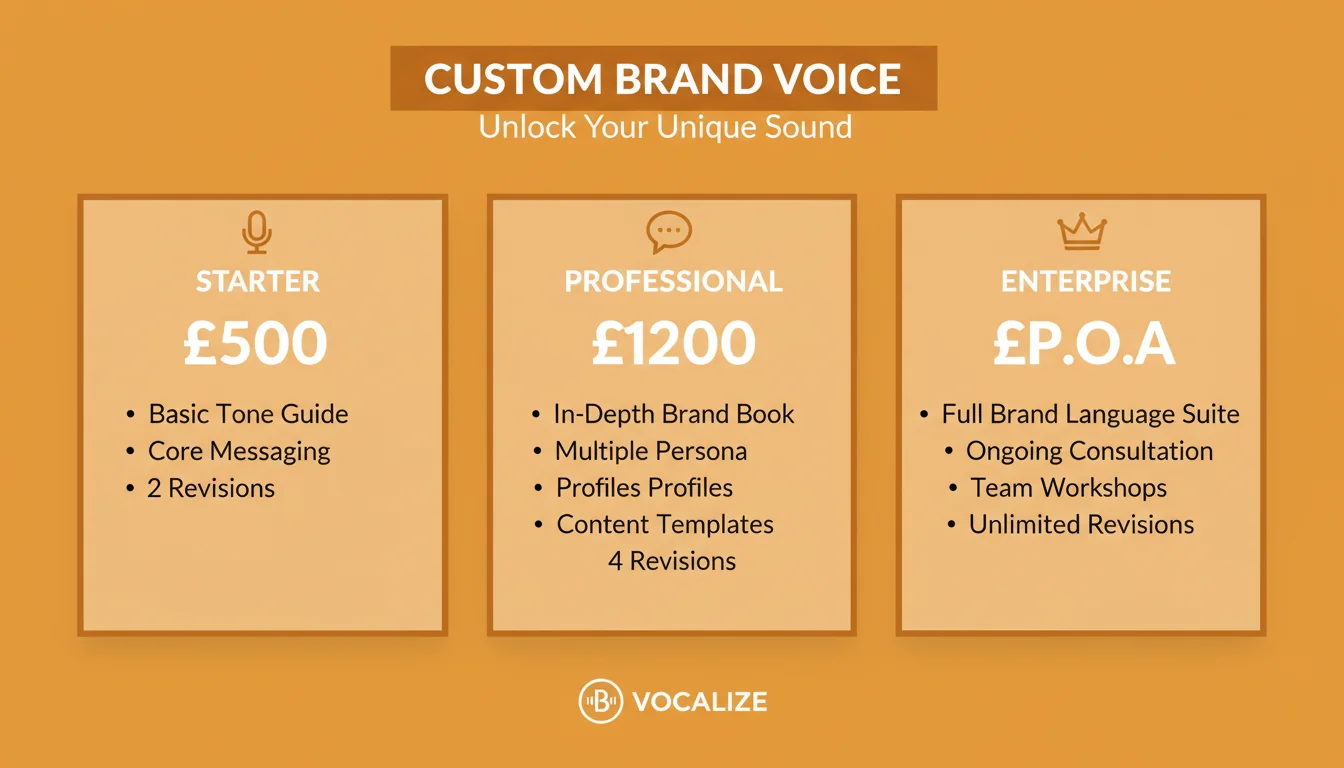 CUSTOM BRAND VOICE
Unlock Your Unique Sound

STARTER
£500
• Basic Tone Guide
• Core Messaging
• 2 Revisions

PROFESSIONAL
£1200
• In-Depth Brand Book
• Multiple Persona
• Profiles Profiles
• Content Templates
4 Revisions

ENTERPRISE
£P.O.A
• Full Brand Language Suite
• Ongoing Consultation
• Team Workshops
• Unlimited Revisions

B VOCALIZE